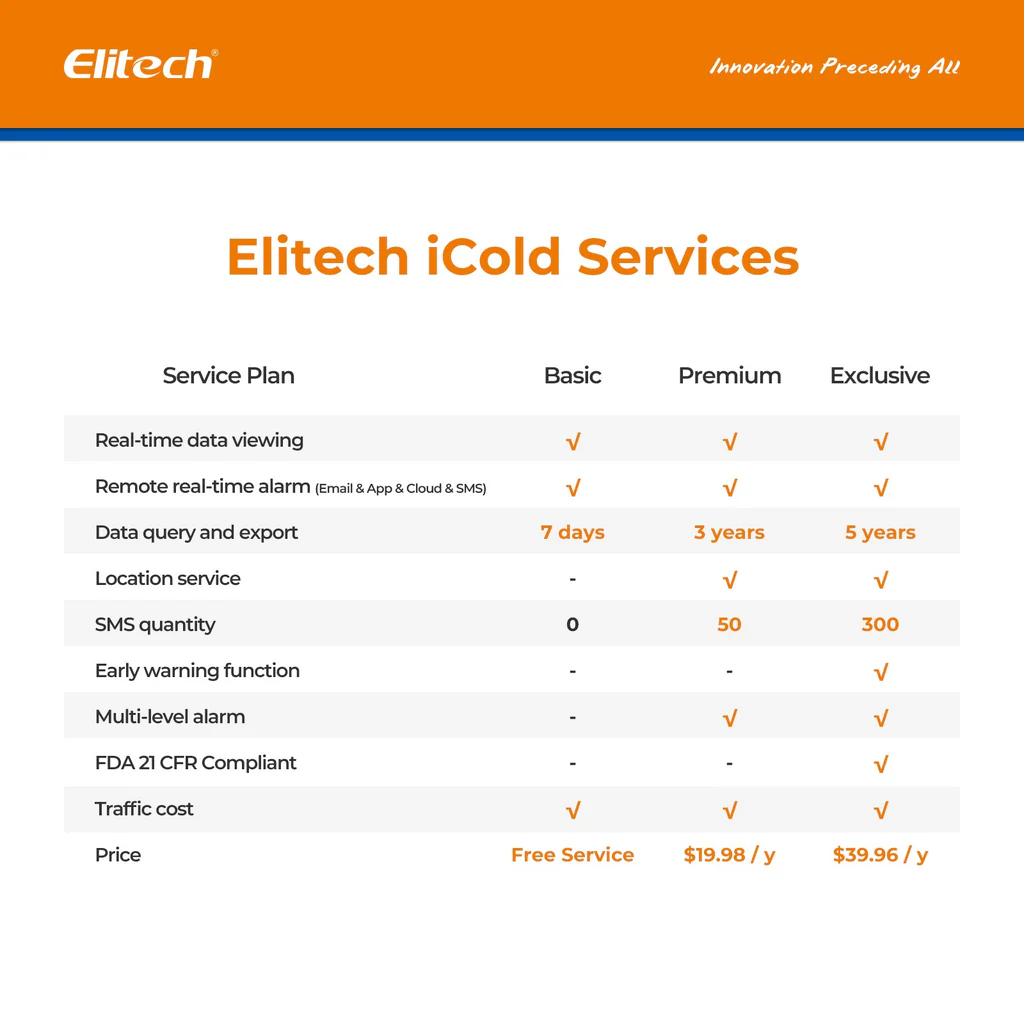 Elitech®

Innovation Preceding All

Elitech iCold Services

| Service Plan | Basic | Premium | Exclusive |
|---|---|---|---|
| Real-time data viewing | √ | √ | √ |
| Remote real-time alarm (Email & App & Cloud & SMS) | √ | √ | √ |
| Data query and export | 7 days | 3 years | 5 years |
| Location service | - | √ | √ |
| SMS quantity | 0 | 50 | 300 |
| Early warning function | - | - | √ |
| Multi-level alarm | - | √ | √ |
| FDA 21 CFR Compliant | - | - | √ |
| Traffic cost | √ | √ | √ |
| Price | Free Service | \$19.98 / y | \$39.96 / y |